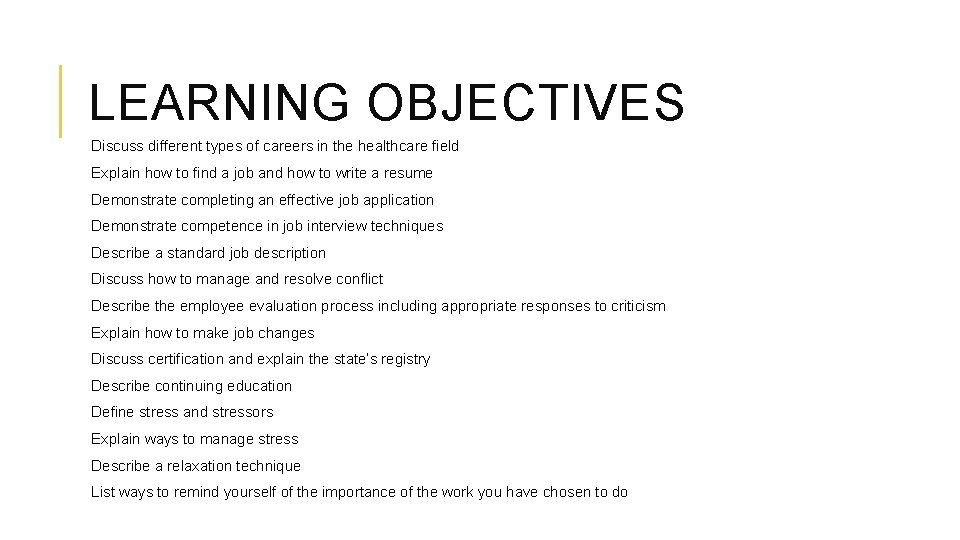 LEARNING OBJECTIVES

Discuss different types of careers in the healthcare field

Explain how to find a job and how to write a resume

Demonstrate completing an effective job application

Demonstrate competence in job interview techniques

Describe a standard job description

Discuss how to manage and resolve conflict

Describe the employee evaluation process including appropriate responses to criticism

Explain how to make job changes

Discuss certification and explain the state's registry

Describe continuing education

Define stress and stressors

Explain ways to manage stress

Describe a relaxation technique

List ways to remind yourself of the importance of the work you have chosen to do